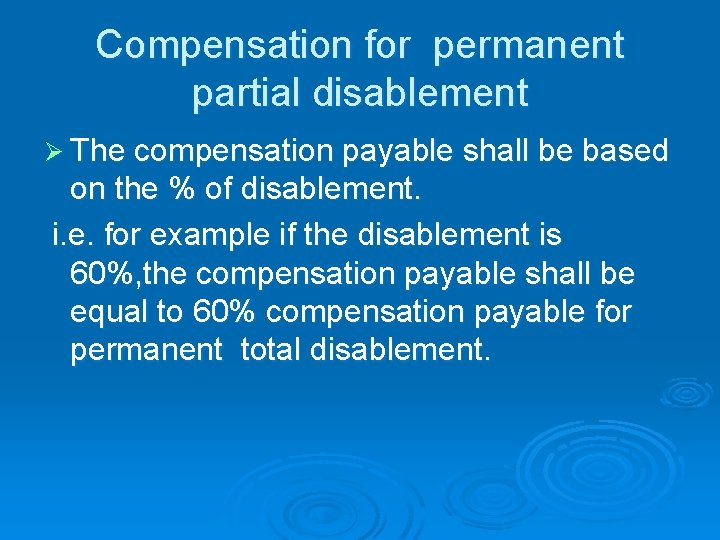 Compensation for permanent partial disablement

➢ The compensation payable shall be based on the % of disablement.

i.e. for example if the disablement is 60%,the compensation payable shall be equal to 60% compensation payable for permanent total disablement.